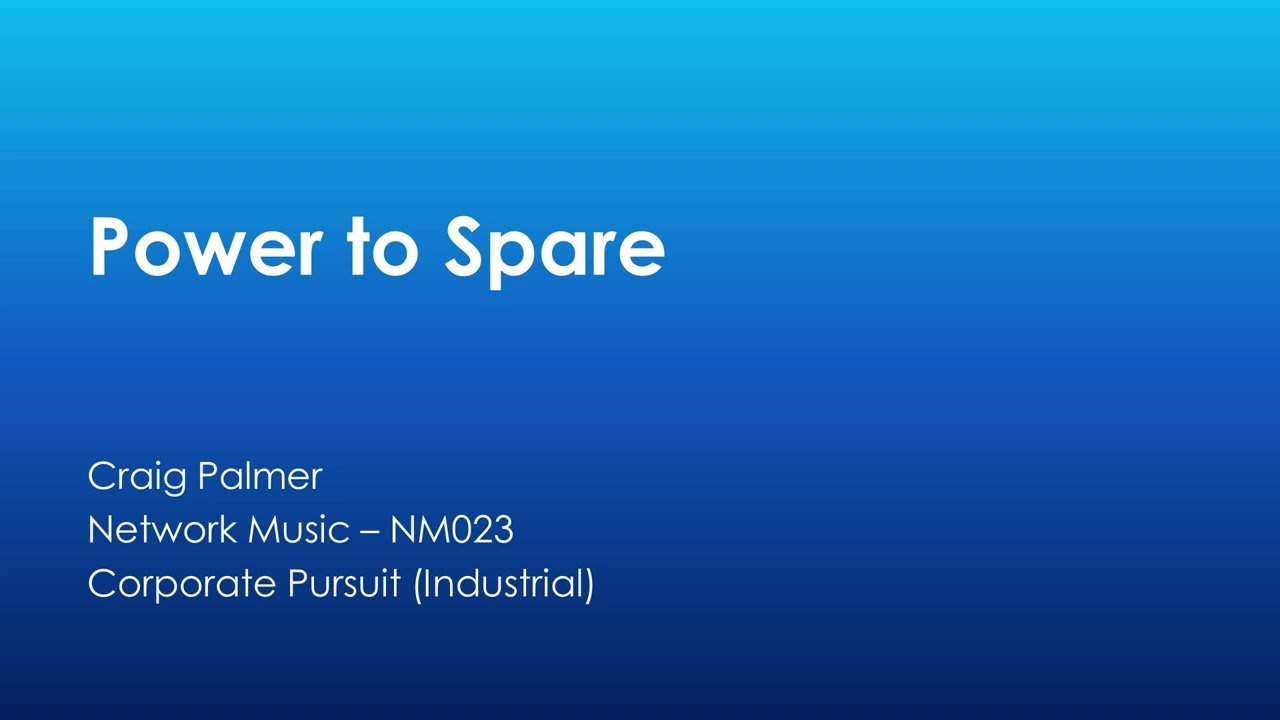 Power to Spare

Craig Palmer
Network Music – NM023
Corporate Pursuit (Industrial)